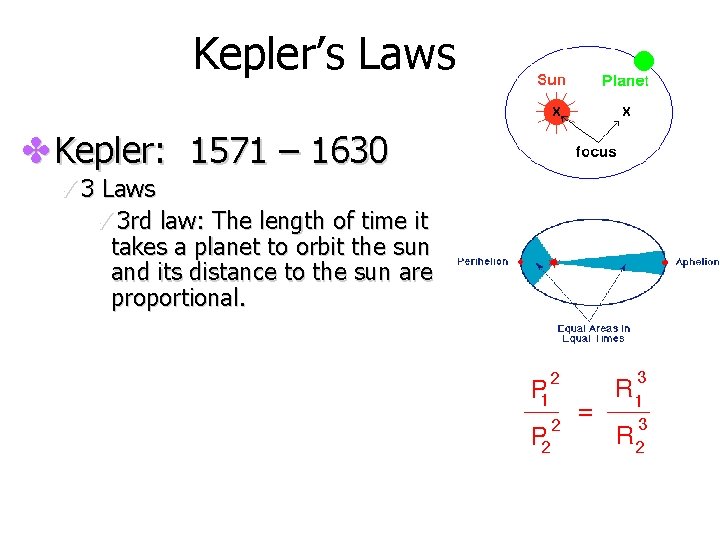 Kepler's Laws

Kepler: 1571 – 1630

3 Laws

3rd law: The length of time it takes a planet to orbit the sun and its distance to the sun are proportional.

Sun

Planet

x

x

focus

Perihelion

Aphelion

Equal Areas in Equal Times

$\frac{P_1^2}{P_2^2} = \frac{R_1^3}{R_2^3}$